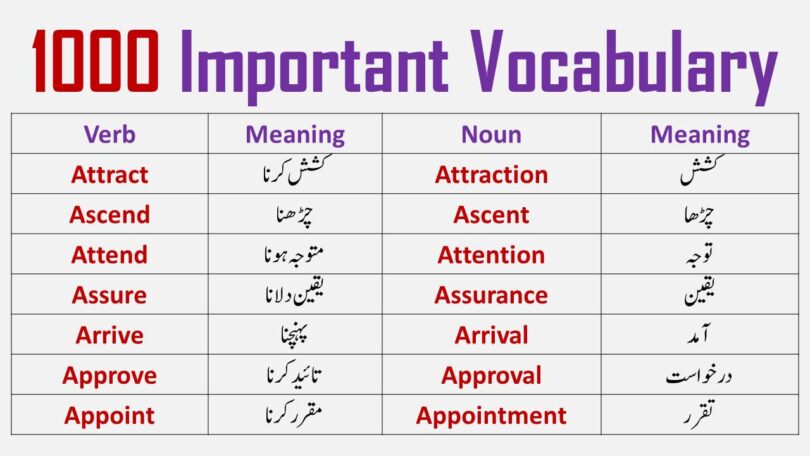 1000 Important Vocabulary

| Verb | Meaning | Noun | Meaning |
|---|---|---|---|
| Attract | کشش کرنا | Attraction | کشش |
| Ascend | چڑھنا | Ascent | چڑھا |
| Attend | متوجہ ہونا | Attention | توجہ |
| Assure | یقین دلانا | Assurance | یقین |
| Arrive | پہنچنا | Arrival | آمد |
| Approve | تائید کرنا | Approval | درخواست |
| Appoint | مقرر کرنا | Appointment | تقرر |